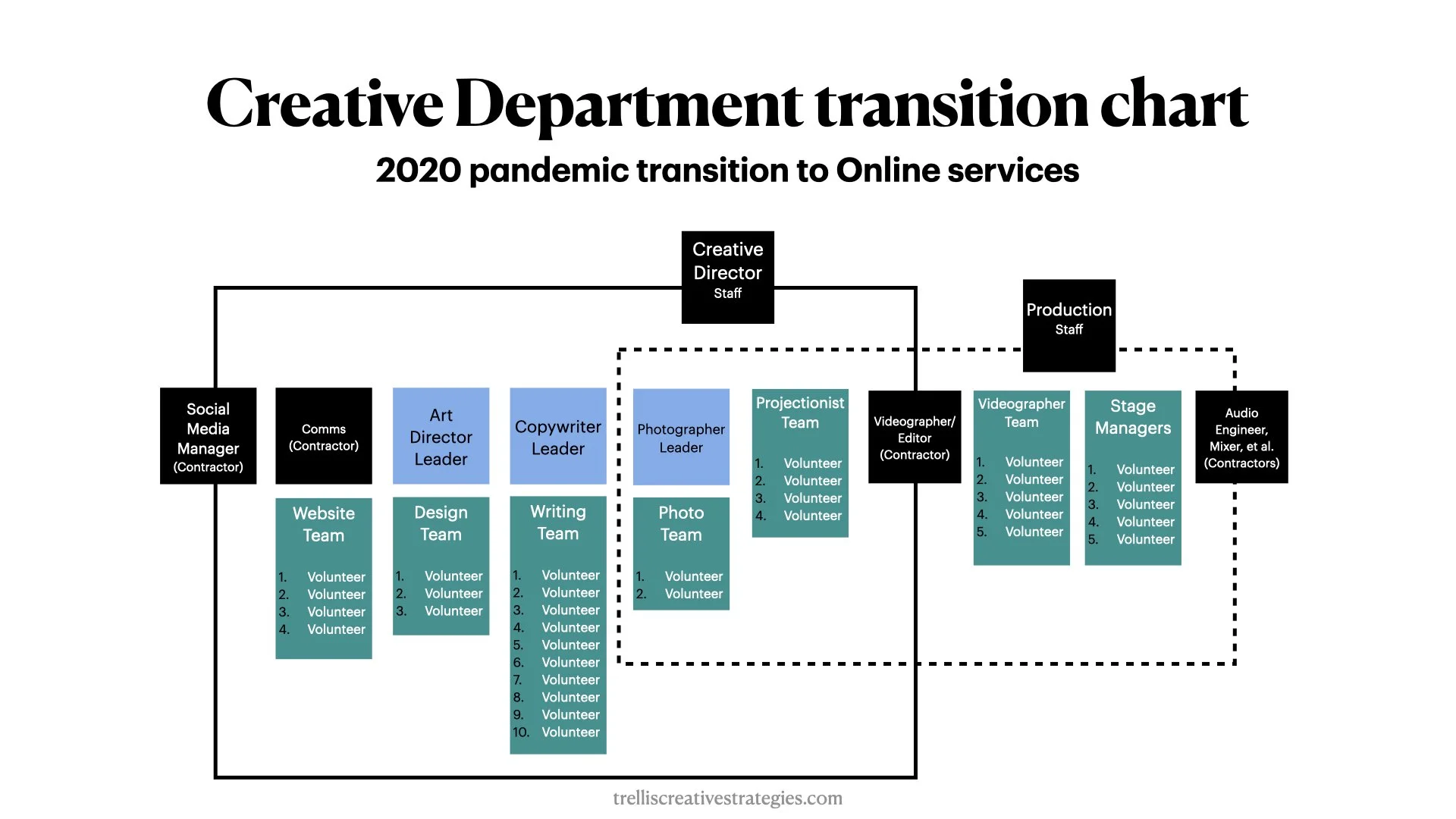 Creative Department transition chart

2020 pandemic transition to Online services

Creative Director
Staff

Production
Staff

Social Media Manager
(Contractor)

Comms
(Contractor)

Website Team

1. Volunteer
2. Volunteer
3. Volunteer
4. Volunteer

Art Director Leader

Design Team

1. Volunteer
2. Volunteer
3. Volunteer

Copywriter Leader

Writing Team

1. Volunteer
2. Volunteer
3. Volunteer
4. Volunteer
5. Volunteer
6. Volunteer
7. Volunteer
8. Volunteer
9. Volunteer
10. Volunteer

Photographer Leader

Photo Team

1. Volunteer
2. Volunteer

Projectionist Team

1. Volunteer
2. Volunteer
3. Volunteer
4. Volunteer

Videographer/ Editor
(Contractor)

Videographer Team

1. Volunteer
2. Volunteer
3. Volunteer
4. Volunteer
5. Volunteer

Stage Managers

1. Volunteer
2. Volunteer
3. Volunteer
4. Volunteer
5. Volunteer

Audio Engineer, Mixer, et al.
(Contractors)

trelliscreativestrategies.com